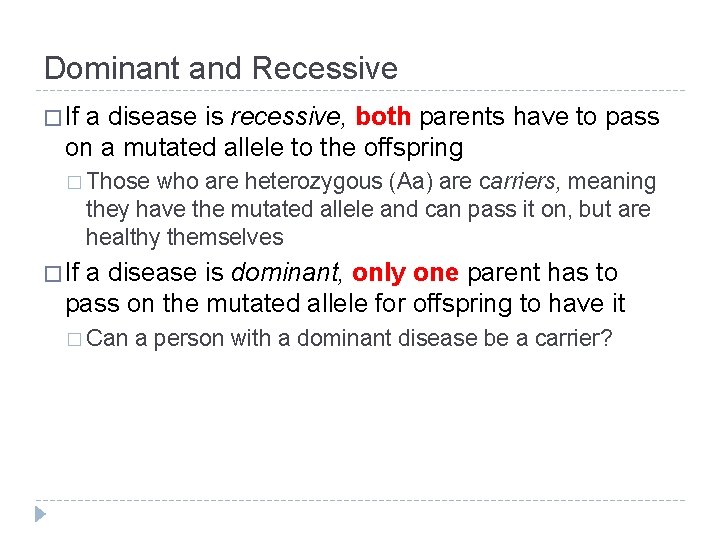 Dominant and Recessive

□ If a disease is recessive, both parents have to pass on a mutated allele to the offspring

□ Those who are heterozygous (Aa) are carriers, meaning they have the mutated allele and can pass it on, but are healthy themselves

□ If a disease is dominant, only one parent has to pass on the mutated allele for offspring to have it

□ Can a person with a dominant disease be a carrier?